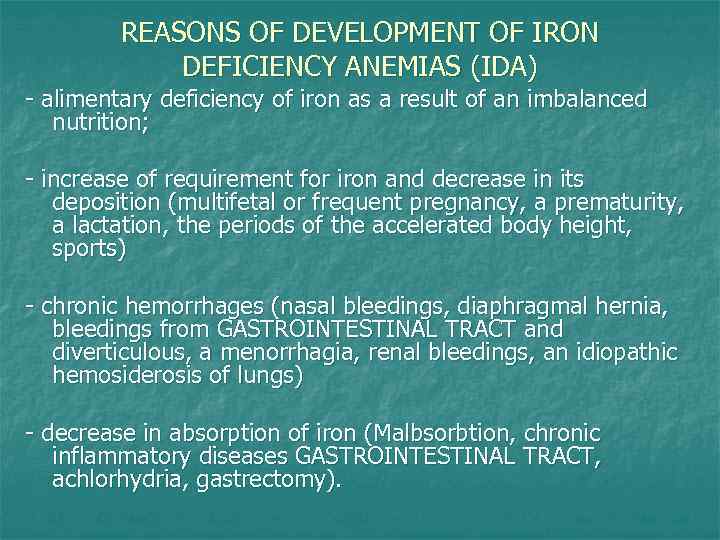 REASONS OF DEVELOPMENT OF IRON DEFICIENCY ANEMIAS (IDA)

- alimentary deficiency of iron as a result of an imbalanced nutrition;

- increase of requirement for iron and decrease in its deposition (multifetal or frequent pregnancy, a prematurity, a lactation, the periods of the accelerated body height, sports)

- chronic hemorrhages (nasal bleedings, diaphragmal hernia, bleedings from GASTROINTESTINAL TRACT and diverticulous, a menorrhagia, renal bleedings, an idiopathic hemosiderosis of lungs)

- decrease in absorption of iron (Malbsorbtion, chronic inflammatory diseases GASTROINTESTINAL TRACT, achlorhydria, gastrectomy).